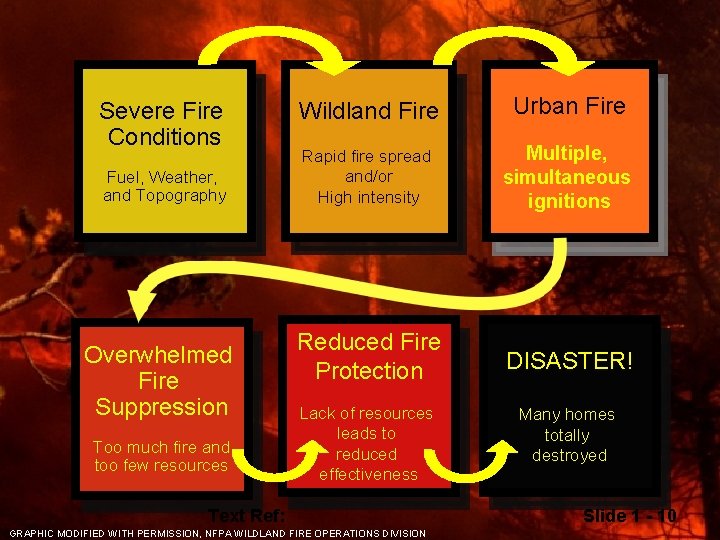 Severe Fire Conditions

Fuel, Weather, and Topography

Wildland Fire

Rapid fire spread and/or High intensity

Urban Fire

Multiple, simultaneous ignitions

Overwhelmed Fire Suppression

Too much fire and too few resources

Reduced Fire Protection

Lack of resources leads to reduced effectiveness

DISASTER!

Many homes totally destroyed

Text Ref:

Slide 1 - 10

GRAPHIC MODIFIED WITH PERMISSION, NFPA WILDLAND FIRE OPERATIONS DIVISION